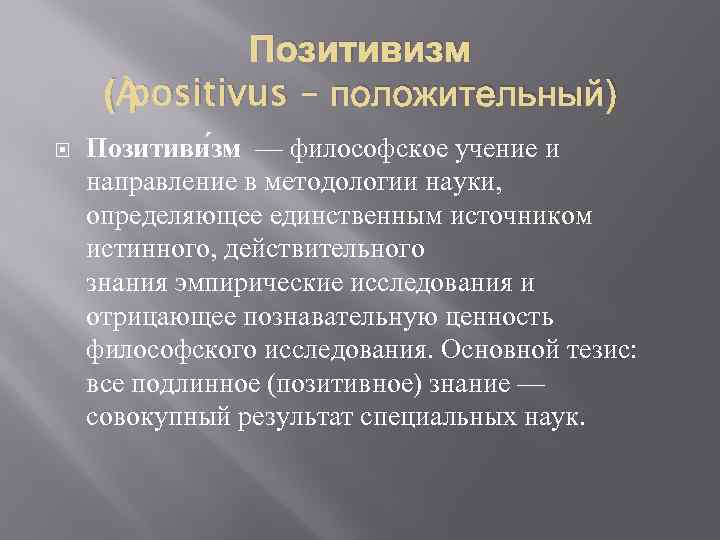 Позитивизм
(Apositivus – положительный)

Позитиви́зм — философское учение и направление в методологии науки, определяющее единственным источником истинного, действительного знания эмпирические исследования и отрицающее познавательную ценность философского исследования. Основной тезис: все подлинное (позитивное) знание — совокупный результат специальных наук.